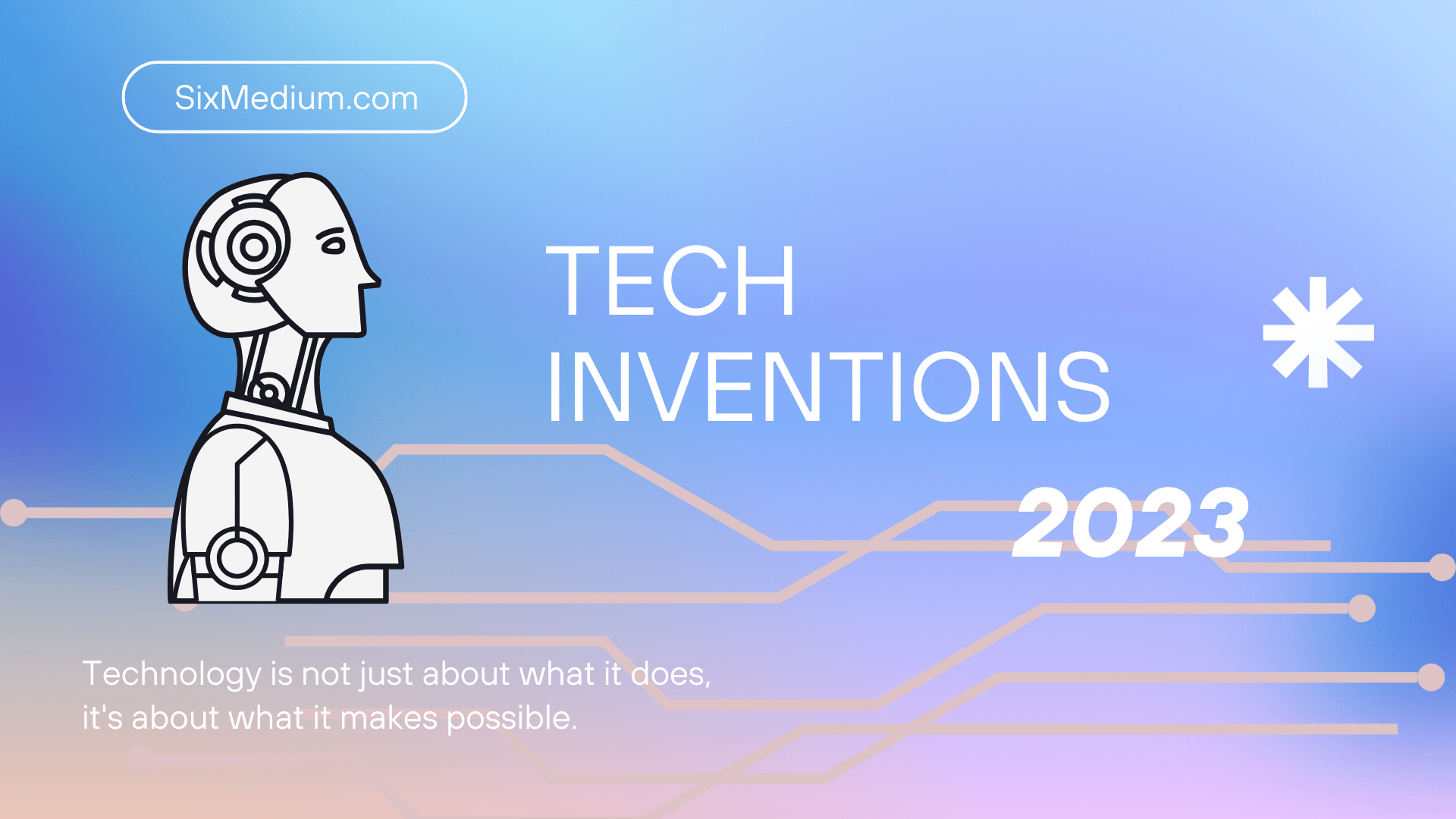 SixMedium.com

TECH INVENTIONS

2023

Technology is not just about what it does, it's about what it makes possible.